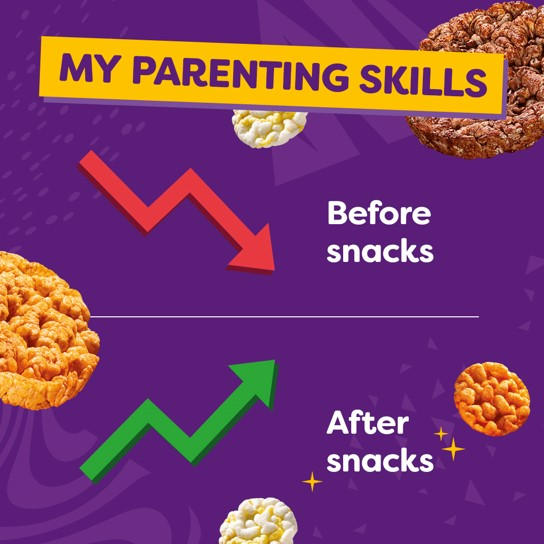 MY PARENTING SKILLS

Before snacks

After snacks